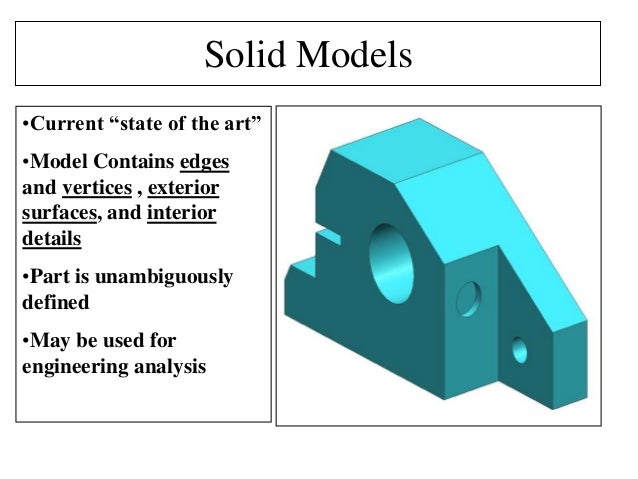 Solid Models

•Current “state of the art”

•Model Contains edges and vertices , exterior surfaces, and interior details

•Part is unambiguously defined

•May be used for engineering analysis